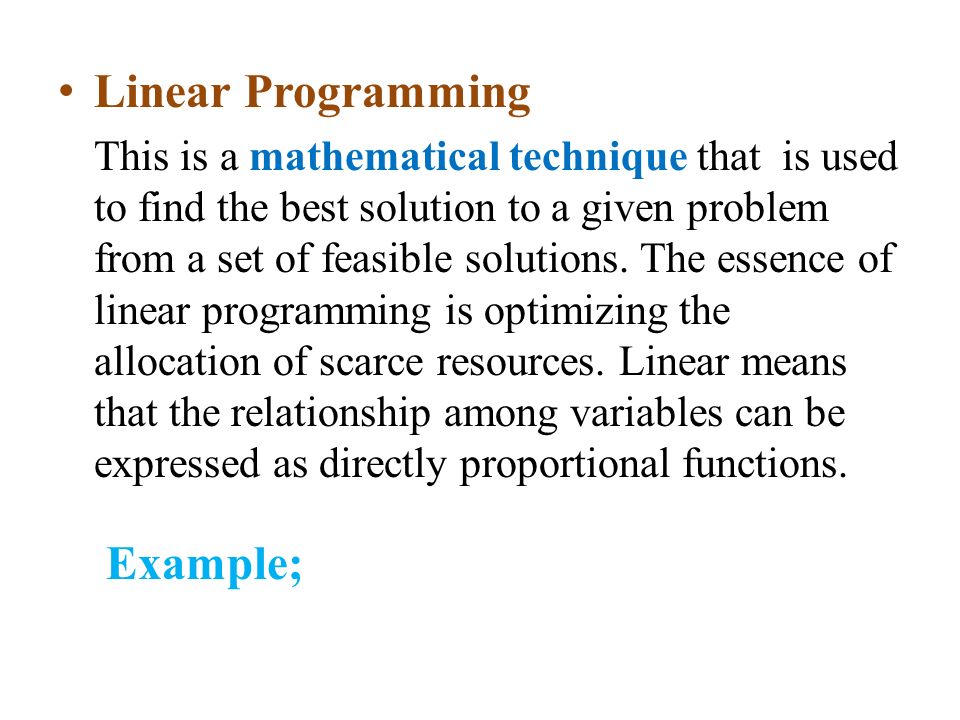 • Linear Programming

This is a mathematical technique that is used to find the best solution to a given problem from a set of feasible solutions. The essence of linear programming is optimizing the allocation of scarce resources. Linear means that the relationship among variables can be expressed as directly proportional functions.

Example;